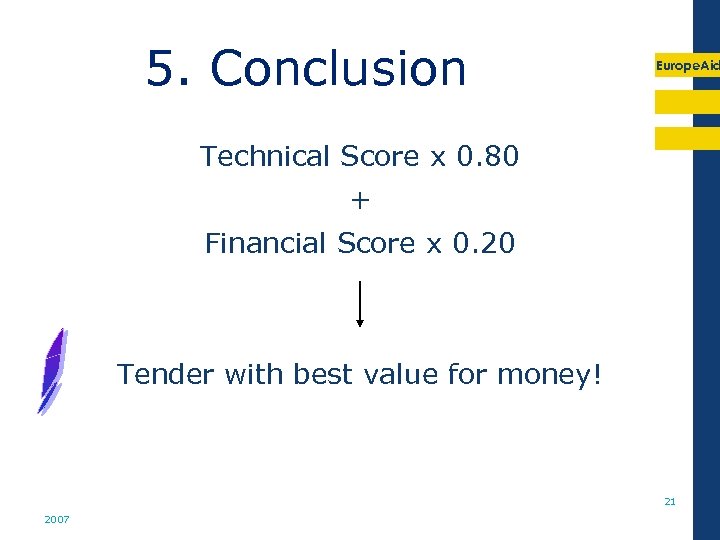 5. Conclusion

EuropeAid

Technical Score x 0.80

+

Financial Score x 0.20

Tender with best value for money!

21

2007